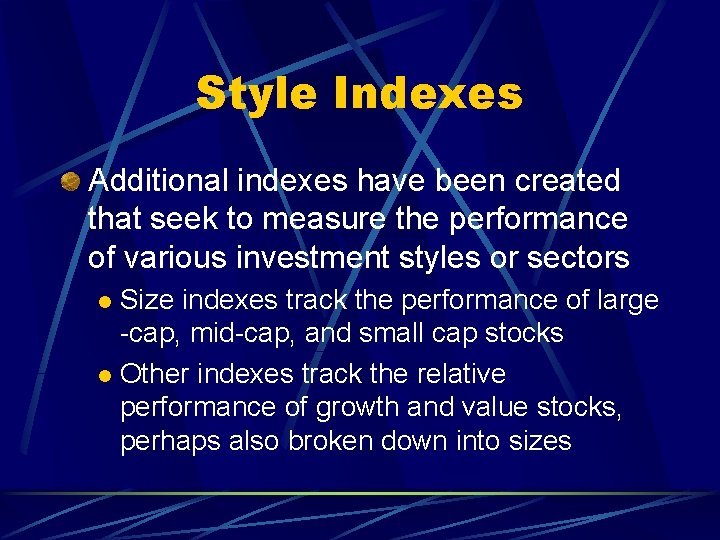 Style Indexes

Additional indexes have been created that seek to measure the performance of various investment styles or sectors

Size indexes track the performance of large -cap, mid-cap, and small cap stocks

Other indexes track the relative performance of growth and value stocks, perhaps also broken down into sizes